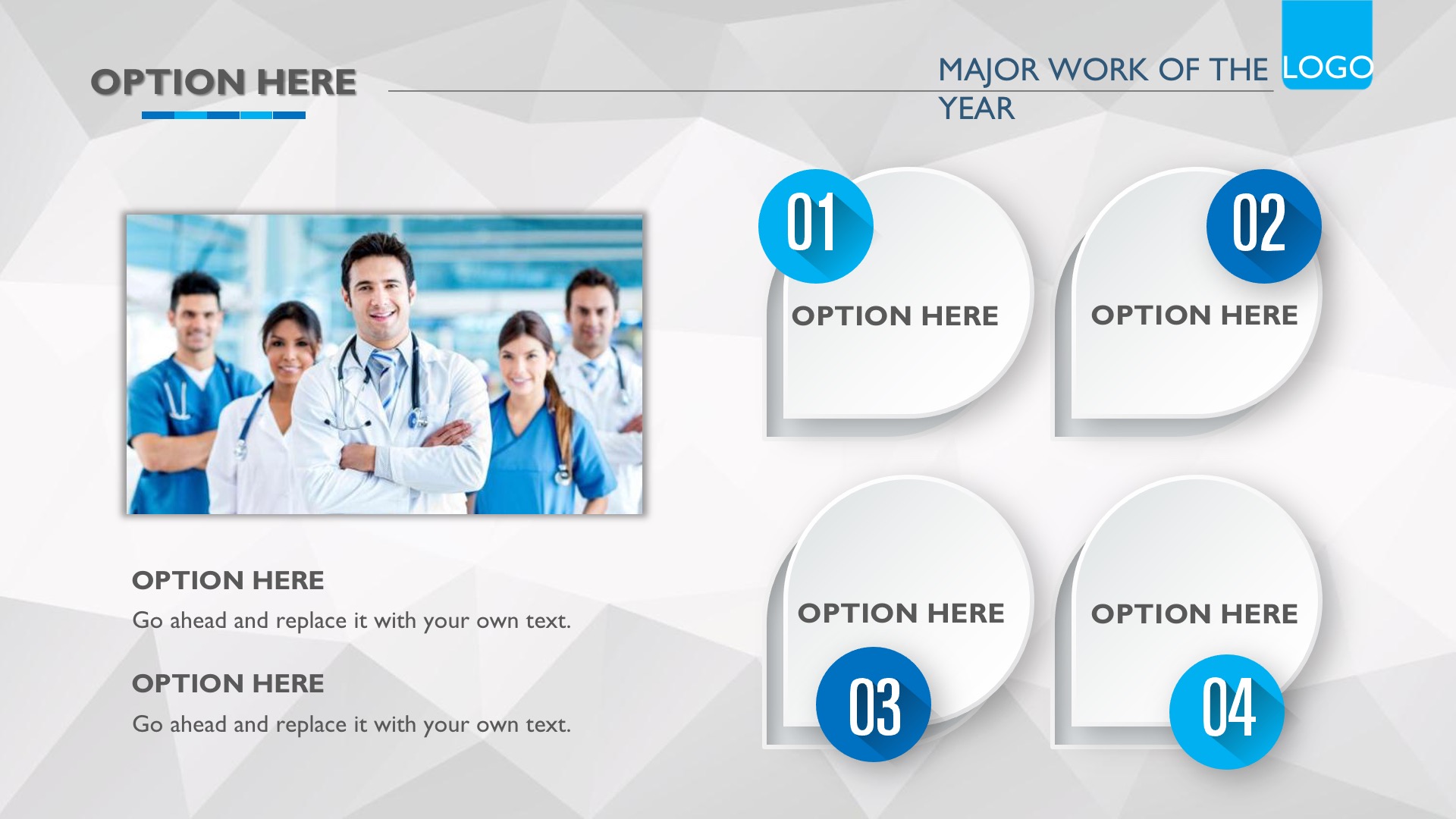 OPTION HERE

MAJOR WORK OF THE YEAR

LOGO

01

OPTION HERE

02

OPTION HERE

OPTION HERE

03

OPTION HERE

04

OPTION HERE

Go ahead and replace it with your own text.

OPTION HERE

Go ahead and replace it with your own text.